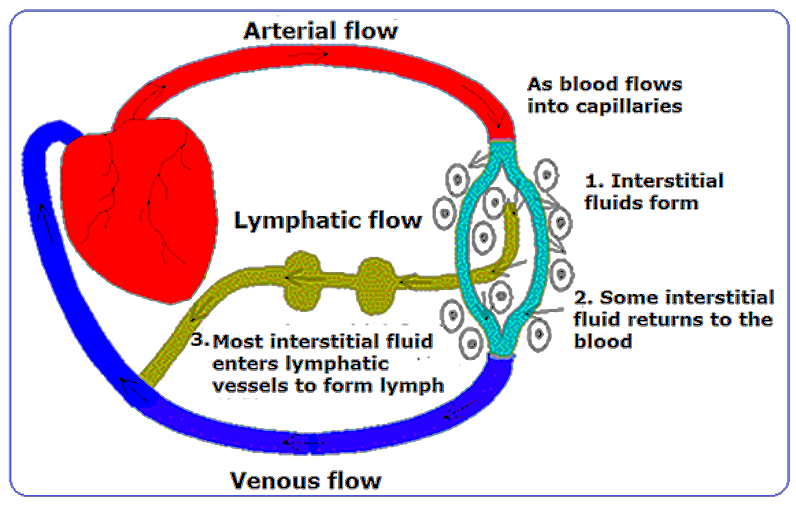 Arterial flow

As blood flows into capillaries

1. Interstitial fluids form

Lymphatic flow

2. Some interstitial fluid returns to the blood

3. Most interstitial fluid enters lymphatic vessels to form lymph

Venous flow